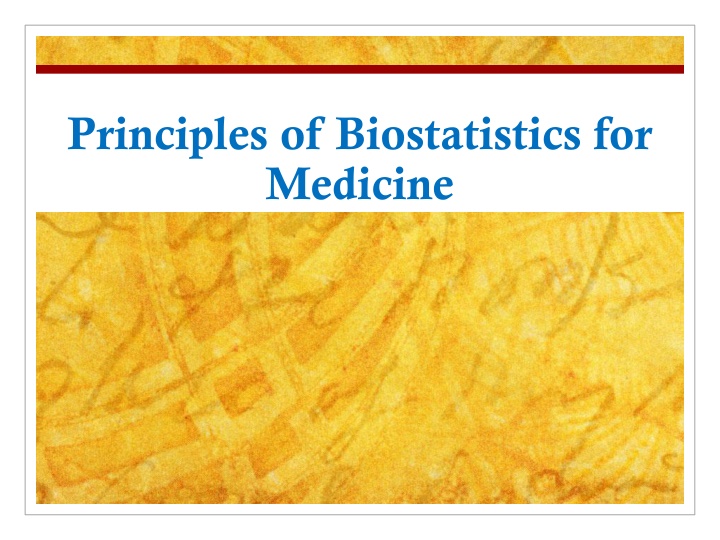 Principles of Biostatistics for Medicine